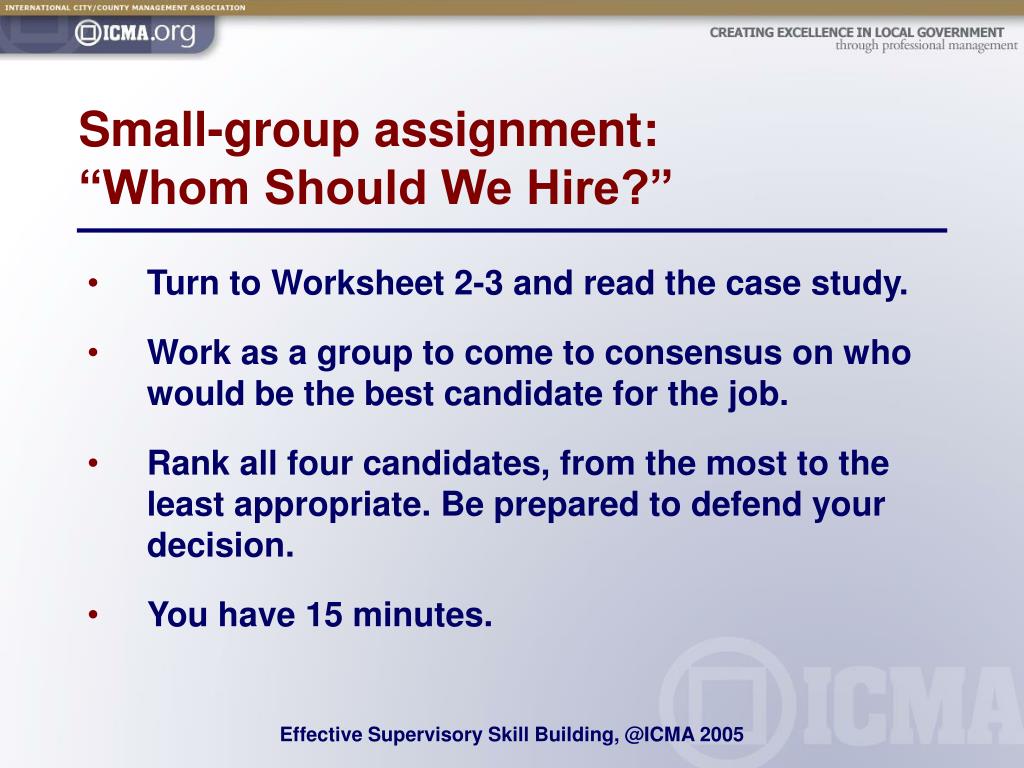 INTERNATIONAL CITY/COUNTY MANAGEMENT ASSOCIATION
ICMA.org

CREATING EXCELLENCE IN LOCAL GOVERNMENT
through professional management

Small-group assignment:
“Whom Should We Hire?”

• Turn to Worksheet 2-3 and read the case study.

• Work as a group to come to consensus on who would be the best candidate for the job.

• Rank all four candidates, from the most to the least appropriate. Be prepared to defend your decision.

• You have 15 minutes.

ICMA

Effective Supervisory Skill Building, @ICMA 2005